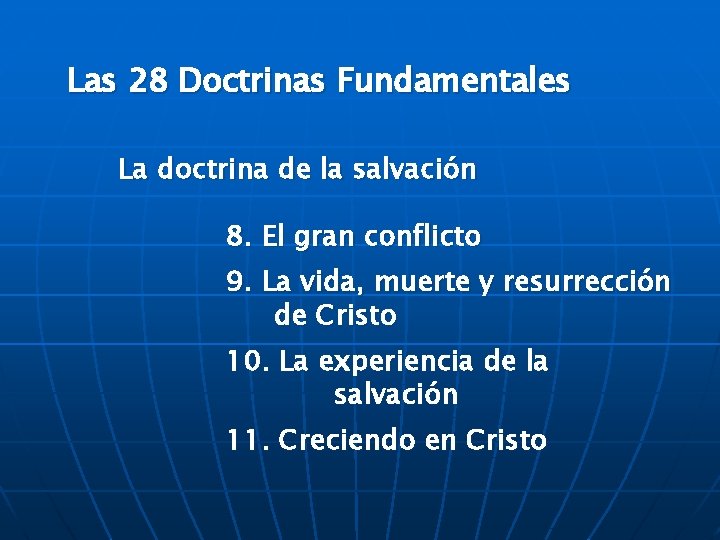 Las 28 Doctrinas Fundamentales

La doctrina de la salvación

8. El gran conflicto

9. La vida, muerte y resurrección de Cristo

10. La experiencia de la salvación

11. Creciendo en Cristo